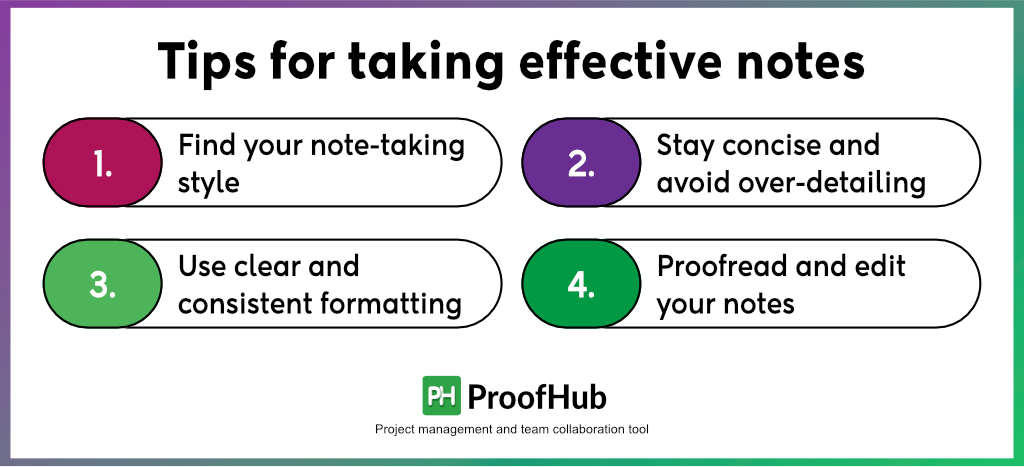 Tips for taking effective notes

1. Find your note-taking style

2. Stay concise and avoid over-detailing

3. Use clear and consistent formatting

4. Proofread and edit your notes

PH ProofHub

Project management and team collaboration tool